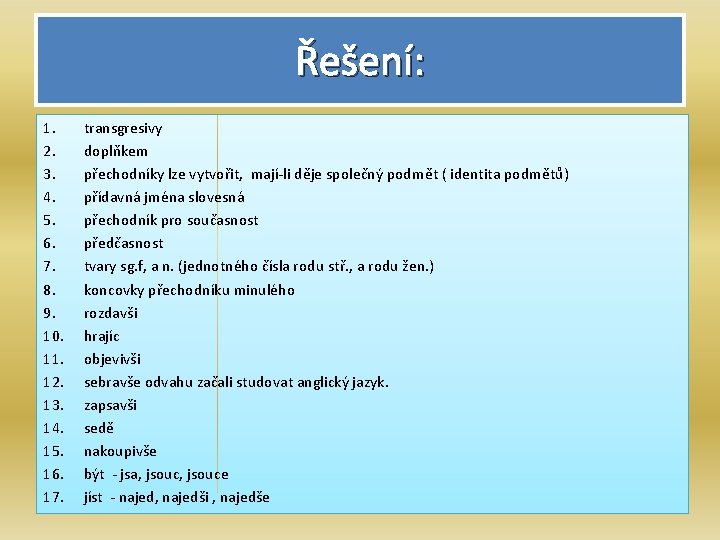 Řešení:

1. transgresivy
2. doplňkem
3. přechodníky lze vytvořit, mají-li děje společný podmět ( identita podmětů)
4. přídavná jména slovesná
5. přechodník pro současnost
6. předčasnost
7. tvary sg.f, a n. (jednotného čísla rodu stř., a rodu žen.)
8. koncovky přechodníku minulého
9. rozdavši
10. hrajíc
11. objevivši
12. sebravše odvahu začali studovat anglický jazyk.
13. zapsavši
14. sedě
15. nakoupivše
16. být - jsa, jsouc, jsouce
17. jíst - najed, najedši , najedše